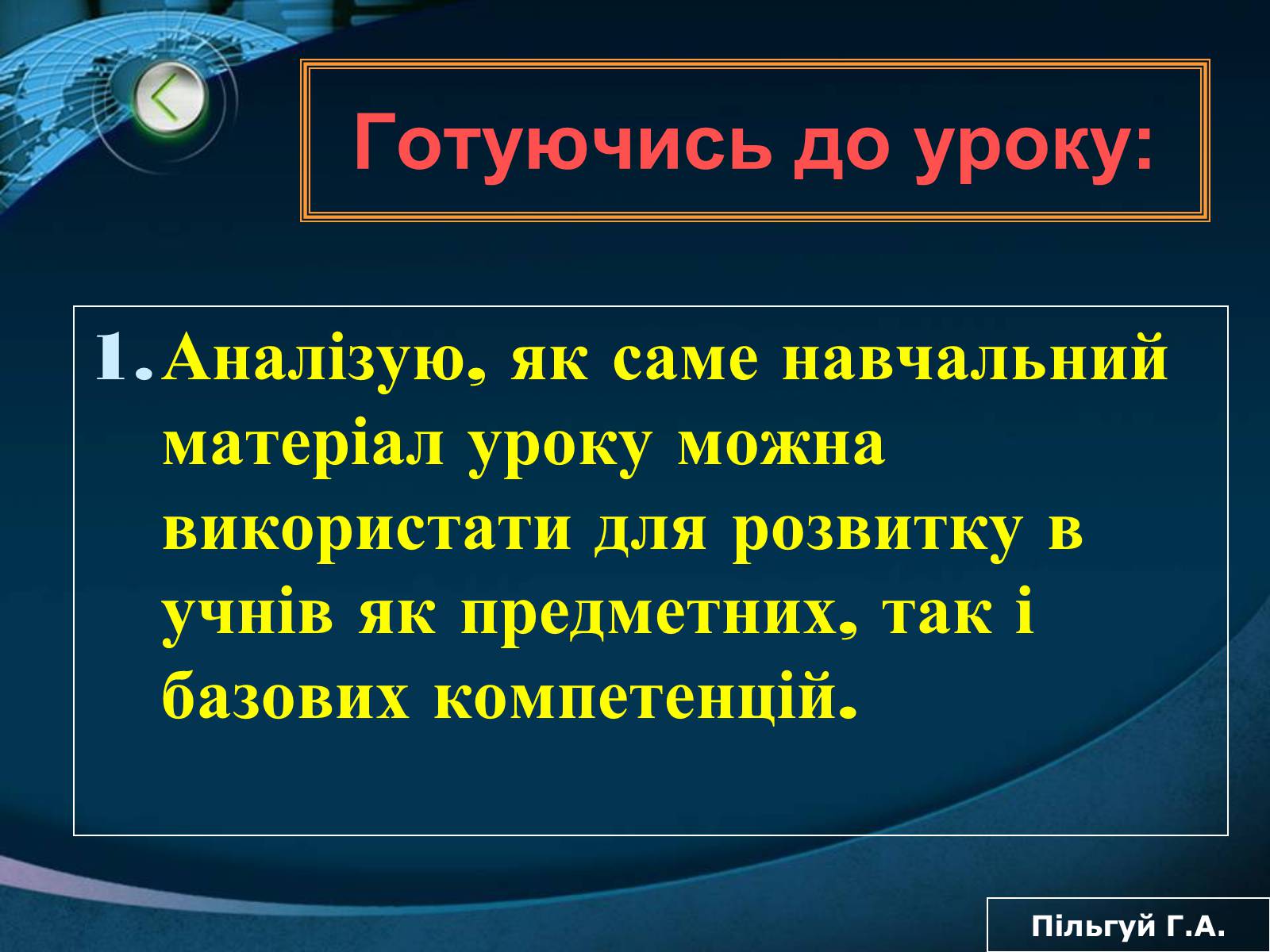 Готуючись до уроку:

1. Аналізую, як саме навчальний матеріал уроку можна використати для розвитку в учнів як предметних, так і базових компетенцій.

Пільгуй Г.А.